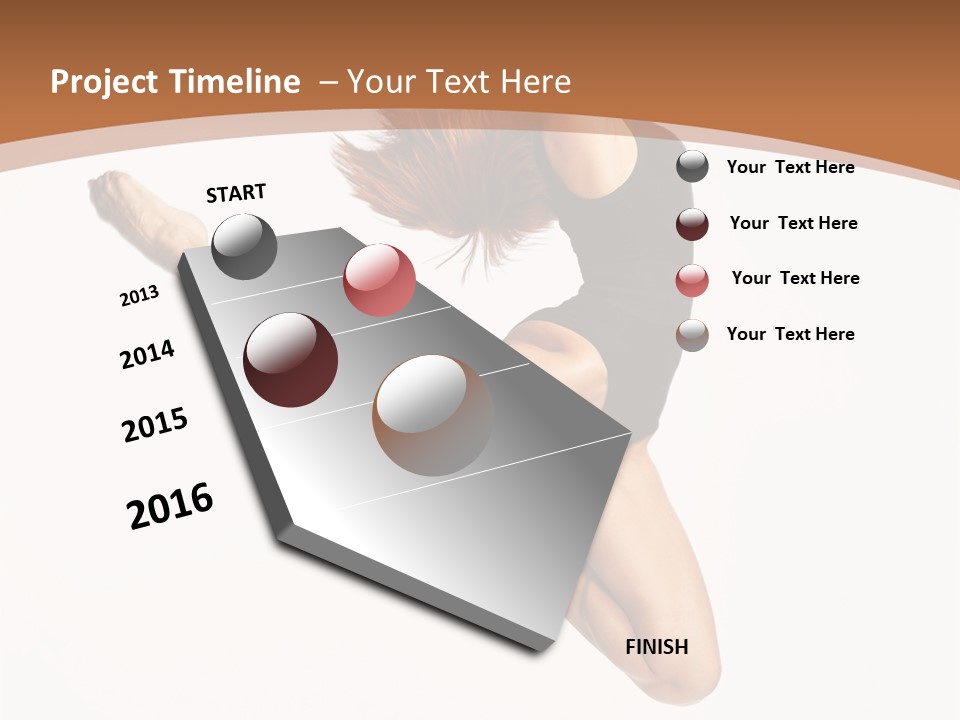 Project Timeline – Your Text Here

START

2013

2014

2015

2016

FINISH

Your Text Here

Your Text Here

Your Text Here

Your Text Here